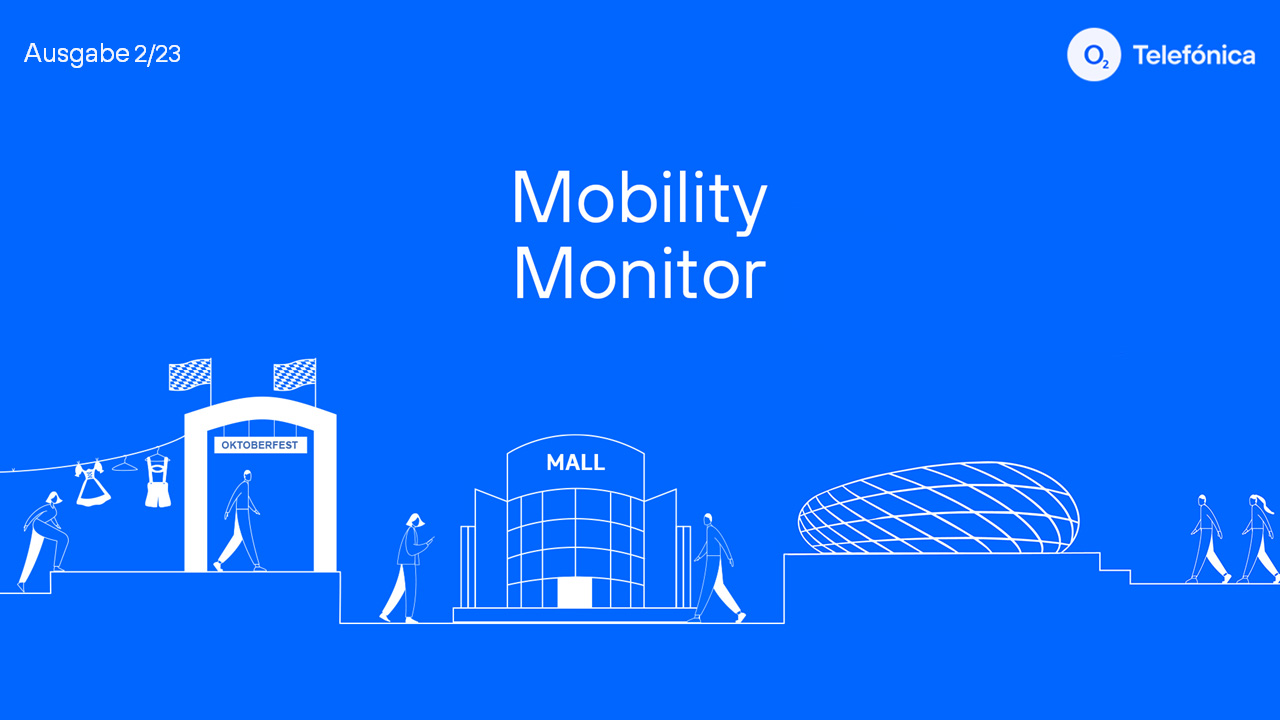 Ausgabe 2/23

$O_2$ Telefónica

Mobility Monitor

OKTOBERFEST

MALL